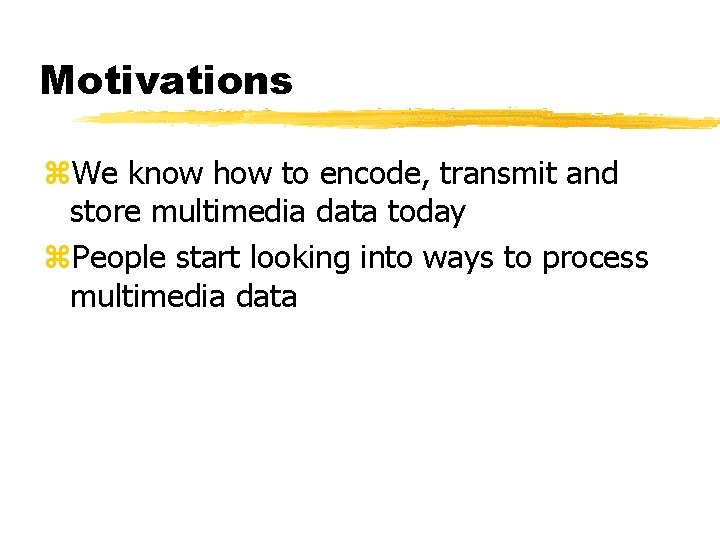 Motivations

⌘We know how to encode, transmit and store multimedia data today

⌘People start looking into ways to process multimedia data